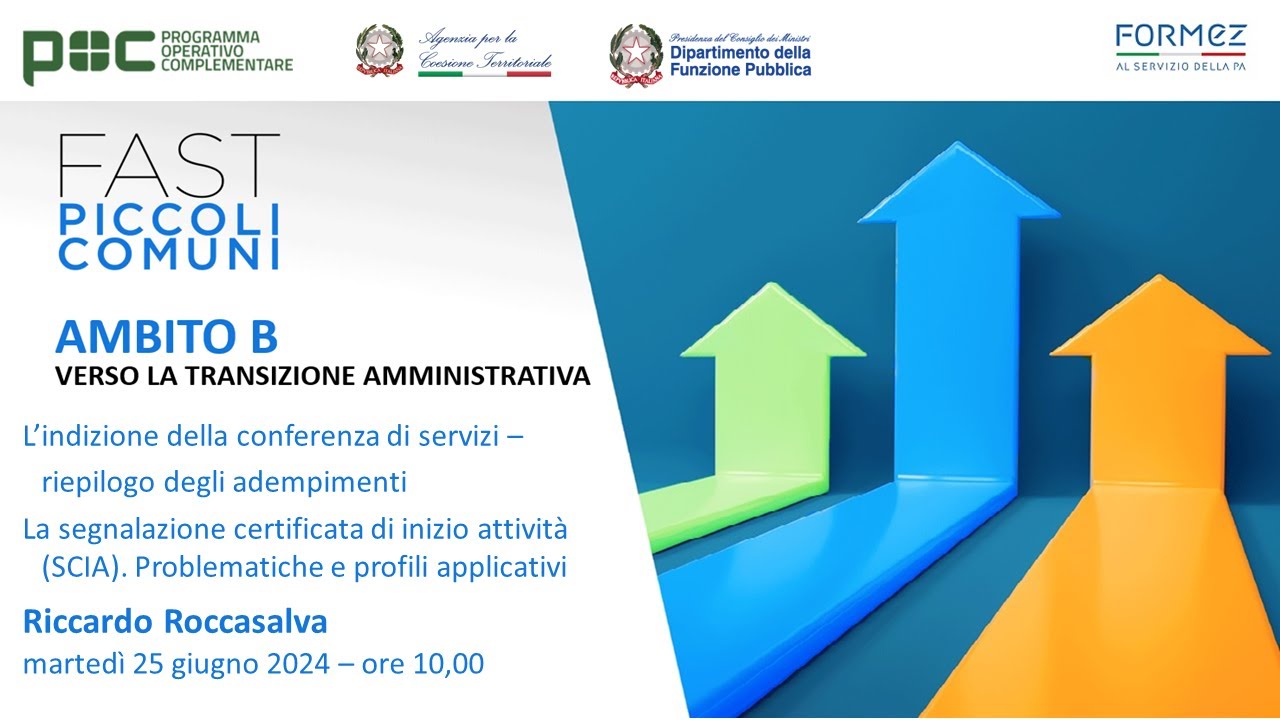 POC PROGRAMMA OPERATIVO COMPLEMENTARE

Agenzia per la Coesione Territoriale

Presidenza del Consiglio dei Ministri
Dipartimento della Funzione Pubblica

FORMEZ
AL SERVIZIO DELLA PA

FAST
PICCOLI
COMUNI

AMBITO B
VERSO LA TRANSIZIONE AMMINISTRATIVA

L'indizione della conferenza di servizi – riepilogo degli adempimenti

La segnalazione certificata di inizio attività (SCIA). Problematiche e profili applicativi

Riccardo Roccasalva
martedì 25 giugno 2024 – ore 10,00